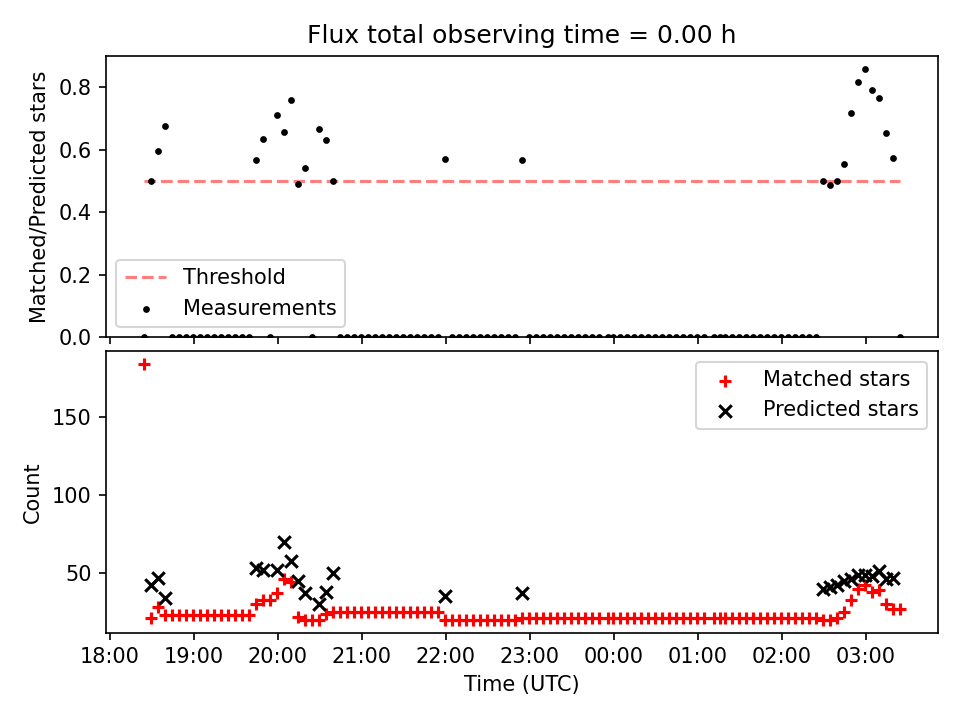 Flux total observing time = 0.00 h

Matched/Predicted stars

0.8
0.6
0.4
0.2
0.0

Threshold
Measurements

Count

150
100
50

Matched stars
Predicted stars

18:00 19:00 20:00 21:00 22:00 23:00 00:00 01:00 02:00 03:00

Time (UTC)